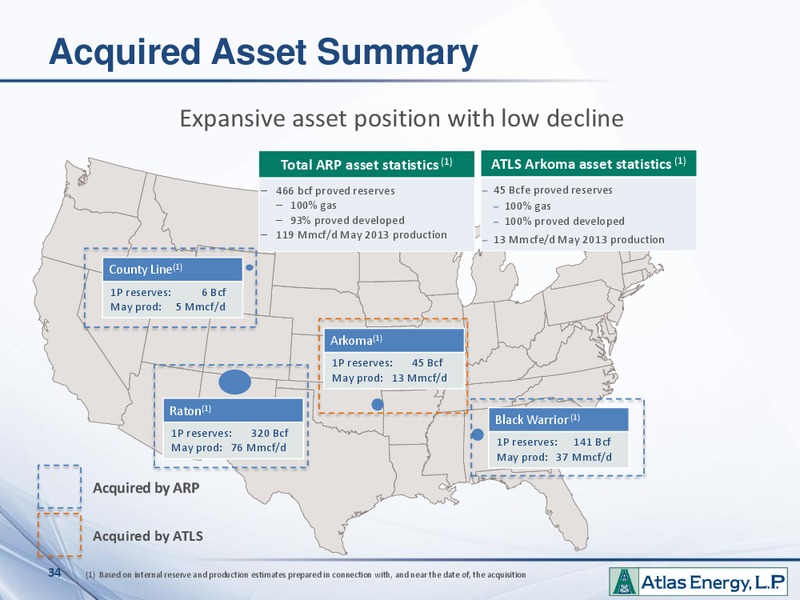 Acquired Asset Summary

Expansive asset position with low decline

Total ARP asset statistics $^{(1)}$

– 466 bcf proved reserves
– 100% gas
– 93% proved developed
– 119 Mmcf/d May 2013 production

ATLS Arkoma asset statistics $^{(1)}$

– 45 Bcfe proved reserves
– 100% gas
– 100% proved developed
– 13 Mmcfe/d May 2013 production

County Line$^{(1)}$
1P reserves: 6 Bcf
May prod: 5 Mmcf/d

Arkoma$^{(1)}$
1P reserves: 45 Bcf
May prod: 13 Mmcf/d

Raton$^{(1)}$
1P reserves: 320 Bcf
May prod: 76 Mmcf/d

Black Warrior $^{(1)}$
1P reserves: 141 Bcf
May prod: 37 Mmcf/d

Acquired by ARP

Acquired by ATLS

34

(1) Based on internal reserve and production estimates prepared in connection with, and near the date of, the acquisition

Atlas Energy, L.P.